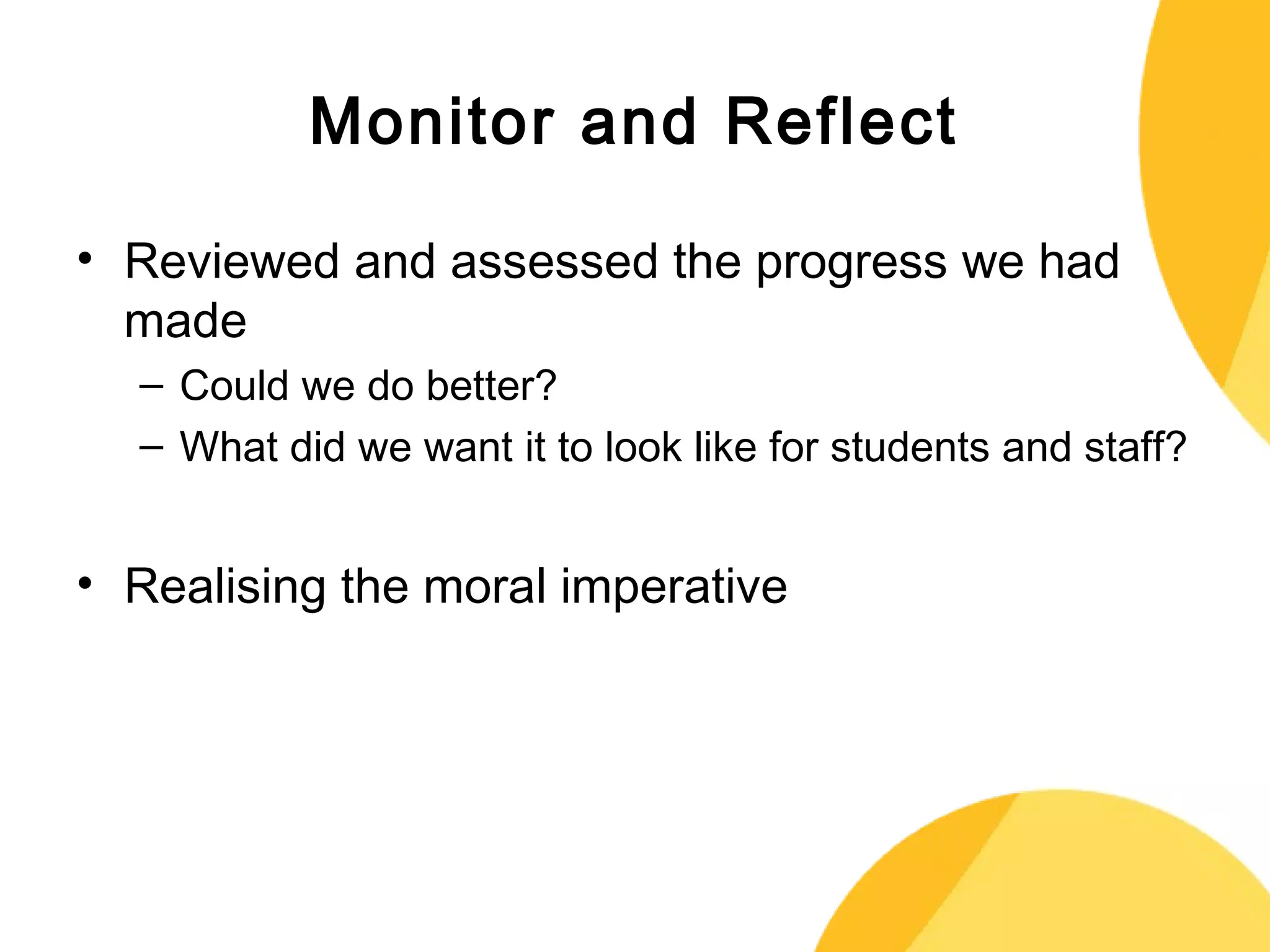 Monitor and Reflect

• Reviewed and assessed the progress we had made

– Could we do better?

– What did we want it to look like for students and staff?

• Realising the moral imperative